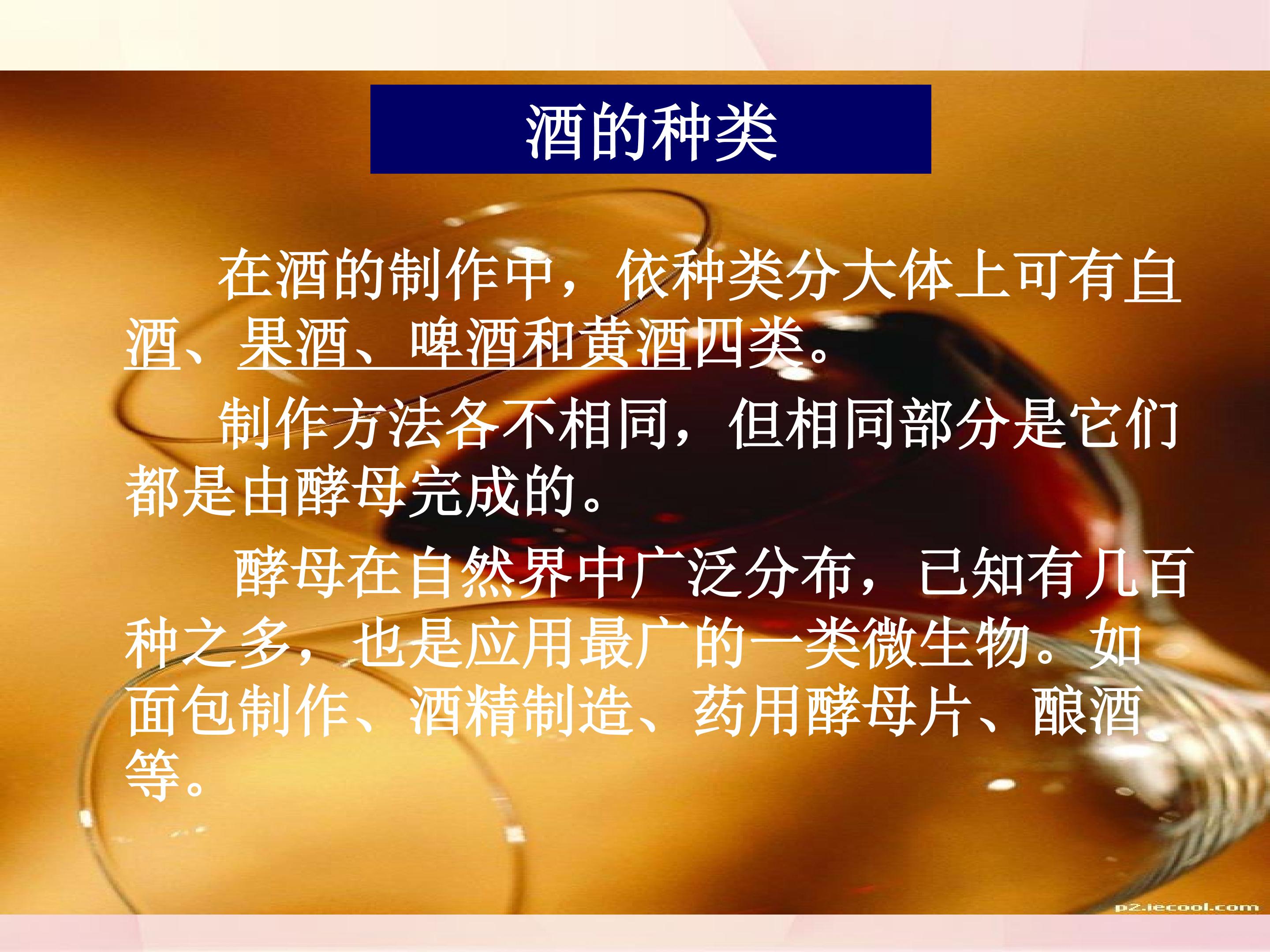 酒的种类

在酒的制作中，依种类分大体上可有白酒、果酒、啤酒和黄酒四类。

制作方法各不相同，但相同部分是它们都是由酵母完成的。

酵母在自然界中广泛分布，已知有几百种之多，也是应用最广的一类微生物。如面包制作、酒精制造、药用酵母片、酿酒等。

p2.iecool.com